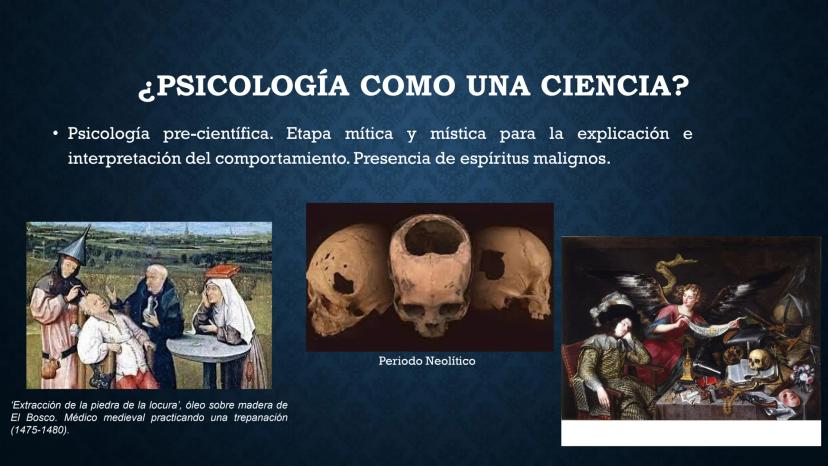 ¿PSICOLOGÍA COMO UNA CIENCIA?

• Psicología pre-científica. Etapa mítica y mística para la explicación e interpretación del comportamiento. Presencia de espíritus malignos.

'Extracción de la piedra de la locura', óleo sobre madera de El Bosco. Médico medieval practicando una trepanación (1475-1480).

Periodo Neolítico